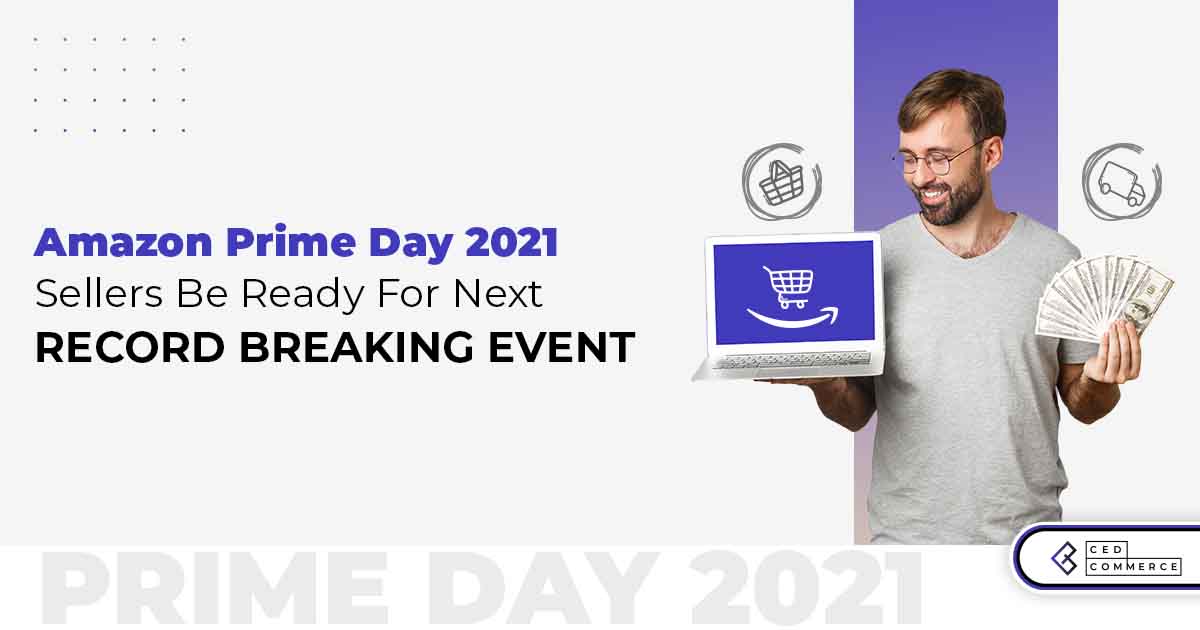 Amazon Prime Day 2021
Sellers Be Ready For Next
RECORD BREAKING EVENT

PRIME DAY 2021

CED COMMERCE